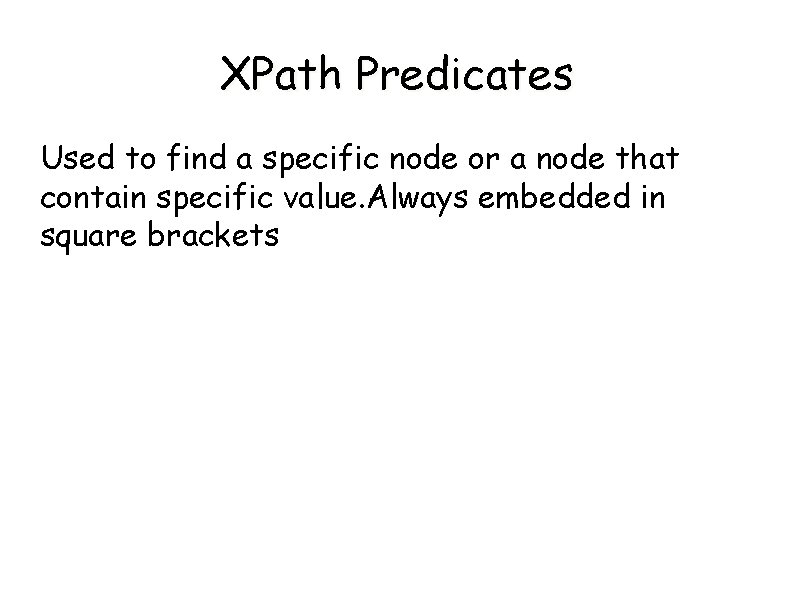 XPath Predicates

Used to find a specific node or a node that contain specific value.Always embedded in square brackets